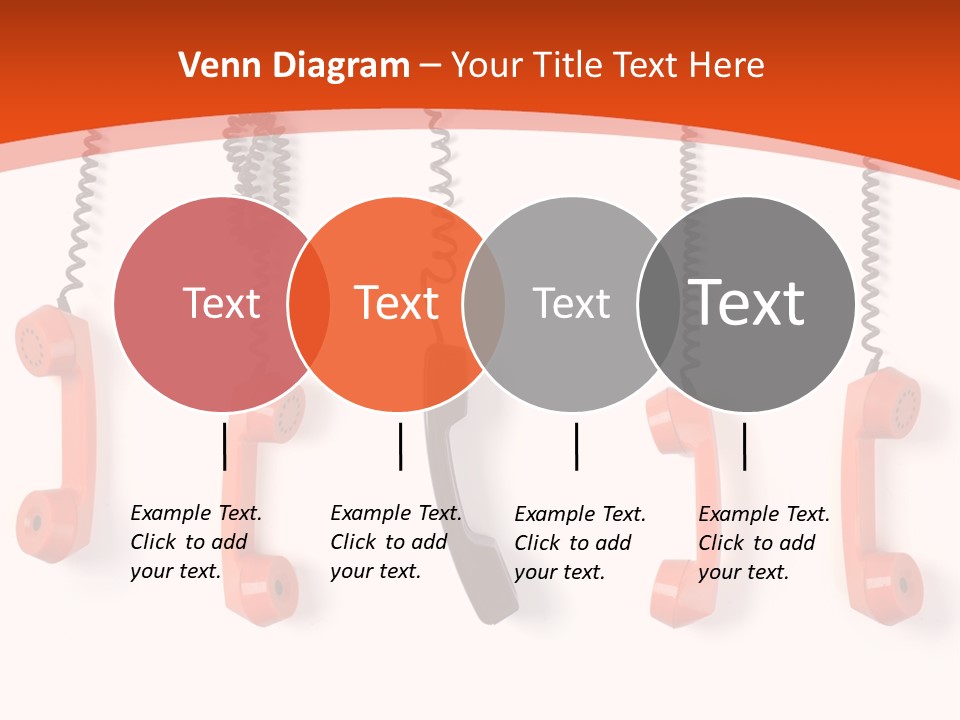 Venn Diagram – Your Title Text Here

Text

Text

Text

Text

Example Text. Click to add your text.

Example Text. Click to add your text.

Example Text. Click to add your text.

Example Text. Click to add your text.